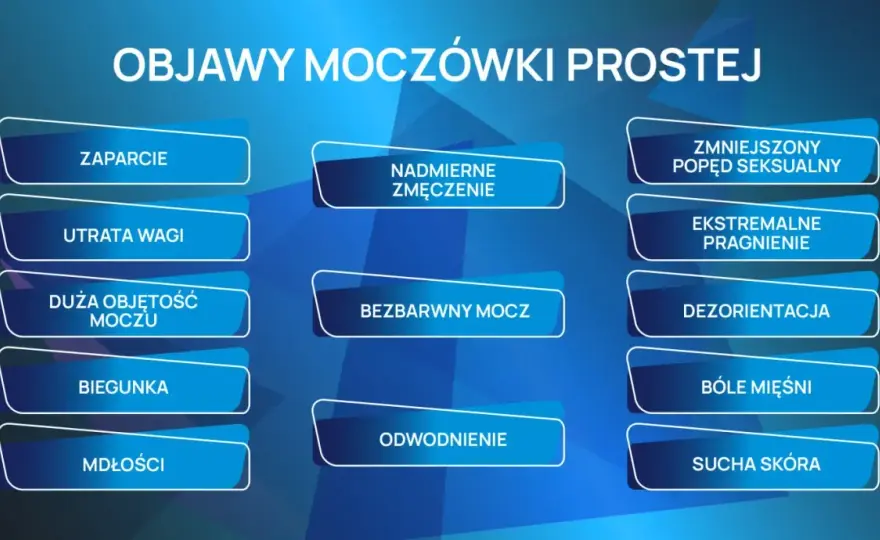 OBJAWY MOCZÓWKI PROSTEJ

ZAPARCIE

UTRATA WAGI

DUŻA OBJĘTOŚĆ MOCZU

BIEGUNKA

MDŁOŚCI

NADMIERNE ZMĘCZENIE

BEZBARWNY MOCZ

ODWODNIENIE

ZMNIEJSZONY POPĘD SEKSUALNY

EKSTREMALNE PRAGNIENIE

DEZORIENTACJA

BÓLE MIĘŚNI

SUCHA SKÓRA